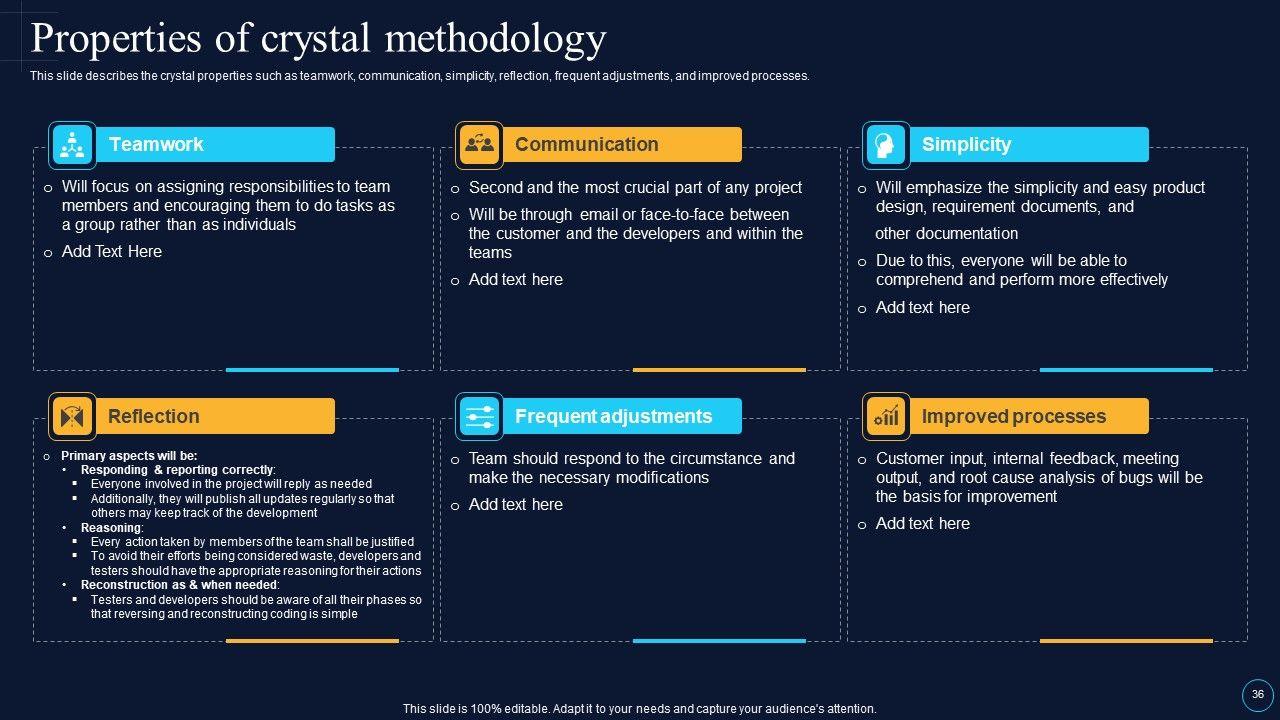 Properties of crystal methodology

This slide describes the crystal properties such as teamwork, communication, simplicity, reflection, frequent adjustments, and improved processes.

Teamwork

o Will focus on assigning responsibilities to team members and encouraging them to do tasks as a group rather than as individuals

o Add Text Here

Communication

o Second and the most crucial part of any project

o Will be through email or face-to-face between the customer and the developers and within the teams

o Add text here

Simplicity

o Will emphasize the simplicity and easy product design, requirement documents, and other documentation

o Due to this, everyone will be able to comprehend and perform more effectively

o Add text here

Reflection

o Primary aspects will be:

• Responding & reporting correctly:

▪ Everyone involved in the project will reply as needed

▪ Additionally, they will publish all updates regularly so that others may keep track of the development

• Reasoning:

▪ Every action taken by members of the team shall be justified

▪ To avoid their efforts being considered waste, developers and testers should have the appropriate reasoning for their actions

• Reconstruction as & when needed:

▪ Testers and developers should be aware of all their phases so that reversing and reconstructing coding is simple

Frequent adjustments

o Team should respond to the circumstance and make the necessary modifications

o Add text here

Improved processes

o Customer input, internal feedback, meeting output, and root cause analysis of bugs will be the basis for improvement

o Add text here

This slide is 100% editable. Adapt it to your needs and capture your audience's attention.

36